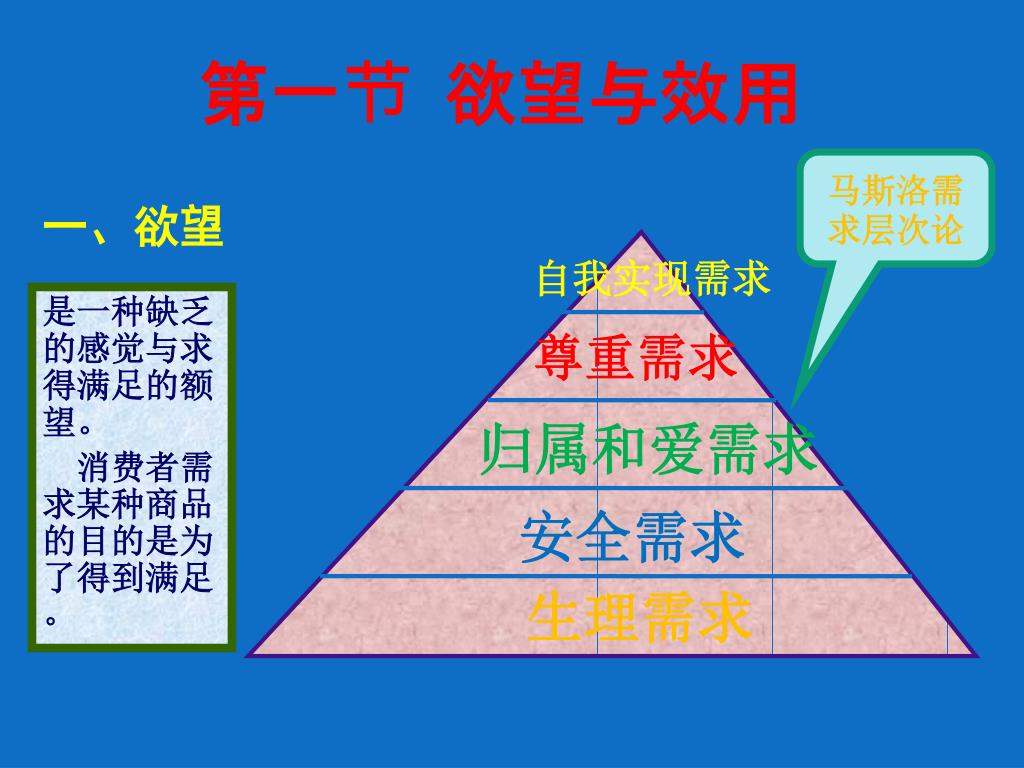 第一节 欲望与效用

一、欲望

是一种缺乏的感觉与求得满足的额望。

消费者需求某种商品的目的是为了得到满足。

马斯洛需求层次论

自我实现需求

尊重需求

归属和爱需求

安全需求

生理需求